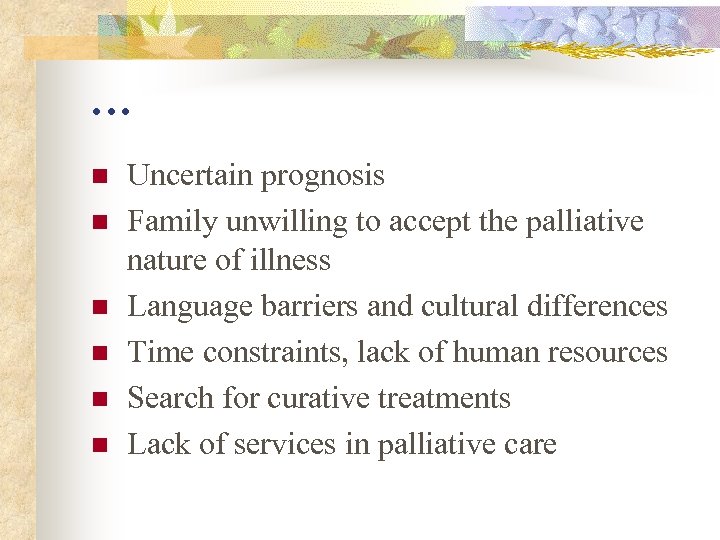 …

- Uncertain prognosis
- Family unwilling to accept the palliative nature of illness
- Language barriers and cultural differences
- Time constraints, lack of human resources
- Search for curative treatments
- Lack of services in palliative care